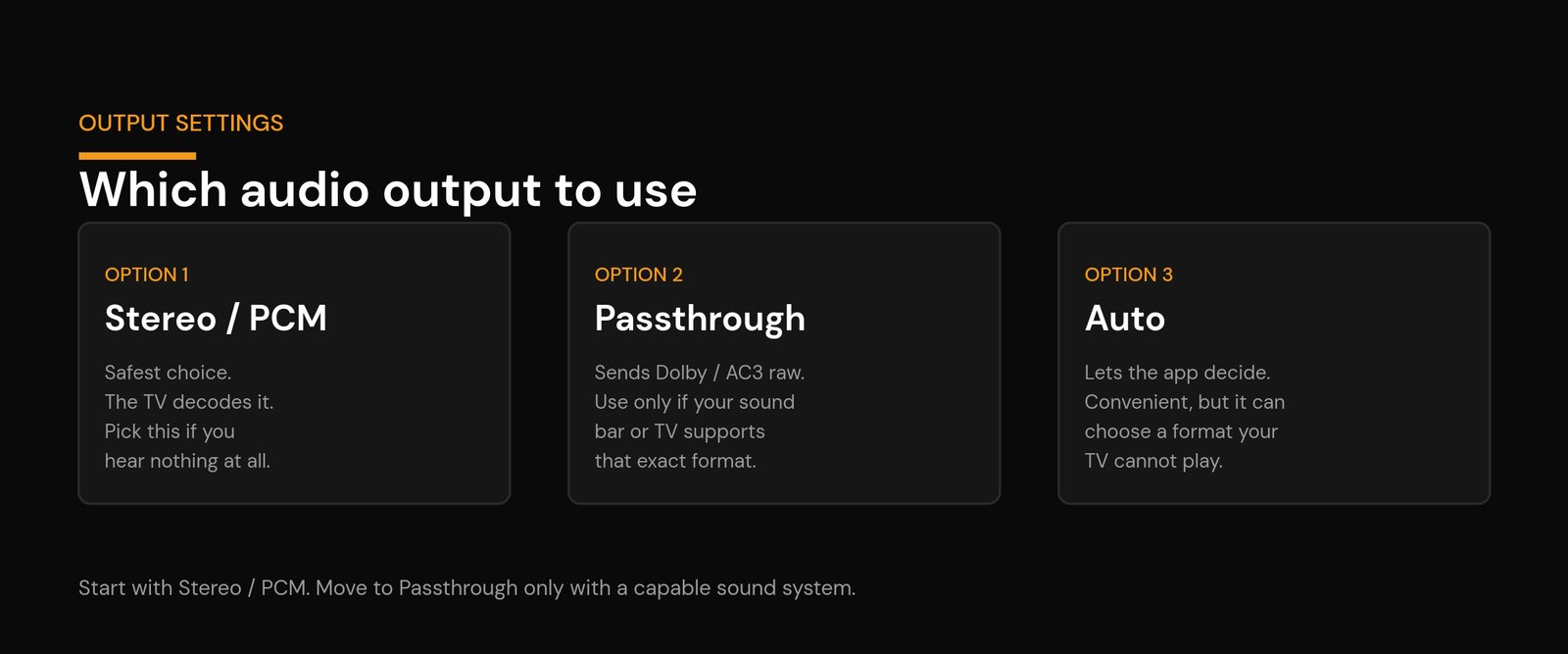 OUTPUT SETTINGS

Which audio output to use

OPTION 1

Stereo / PCM

Safest choice. The TV decodes it. Pick this if you hear nothing at all.

OPTION 2

Passthrough

Sends Dolby / AC3 raw. Use only if your sound bar or TV supports that exact format.

OPTION 3

Auto

Lets the app decide. Convenient, but it can choose a format your TV cannot play.

Start with Stereo / PCM. Move to Passthrough only with a capable sound system.